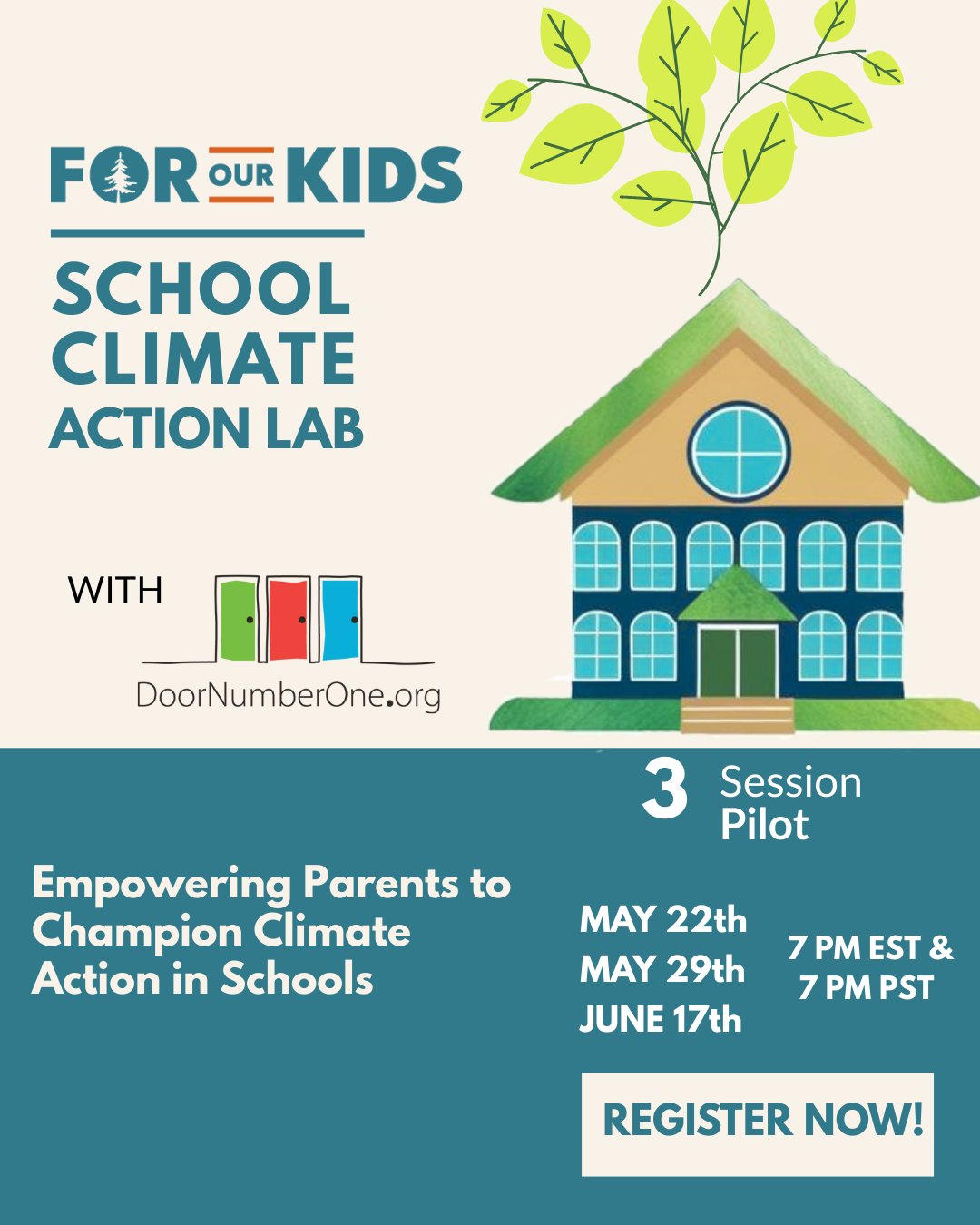 FOR OUR KIDS

SCHOOL CLIMATE ACTION LAB

WITH

DoorNumberOne.org

3 Session Pilot

Empowering Parents to Champion Climate Action in Schools

MAY 22th
MAY 29th
JUNE 17th

7 PM EST &
7 PM PST

REGISTER NOW!